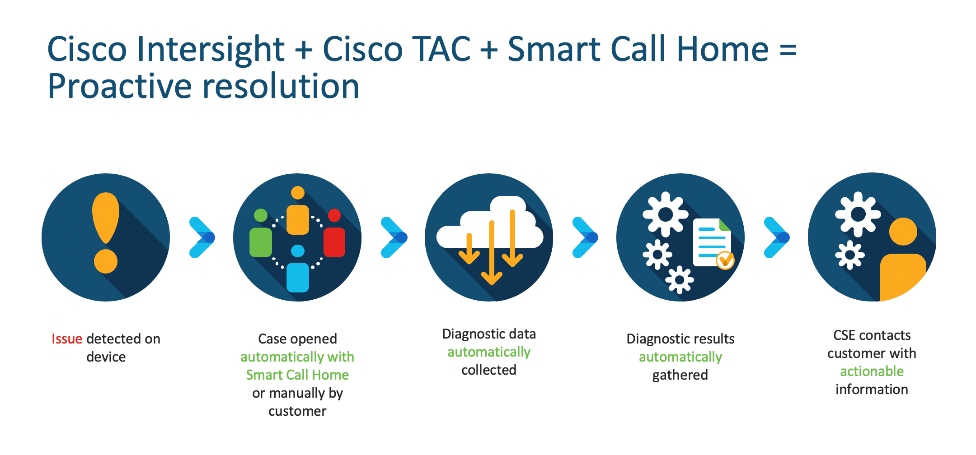 Cisco Intersight + Cisco TAC + Smart Call Home = Proactive resolution

Issue detected on device

Case opened automatically with Smart Call Home or manually by customer

Diagnostic data automatically collected

Diagnostic results automatically gathered

CSE contacts customer with actionable information